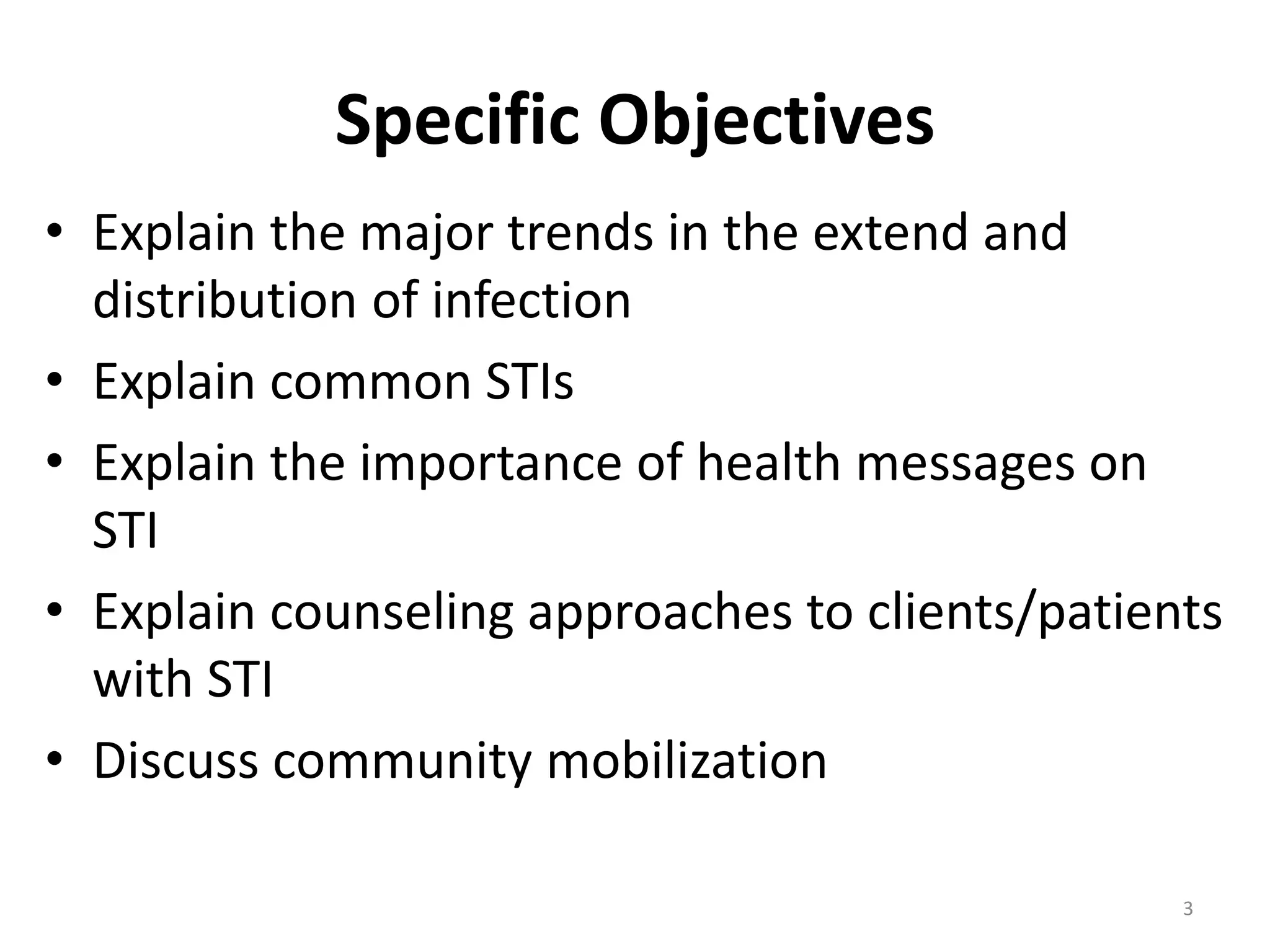 Specific Objectives

• Explain the major trends in the extend and distribution of infection
• Explain common STIs
• Explain the importance of health messages on STI
• Explain counseling approaches to clients/patients with STI
• Discuss community mobilization

3